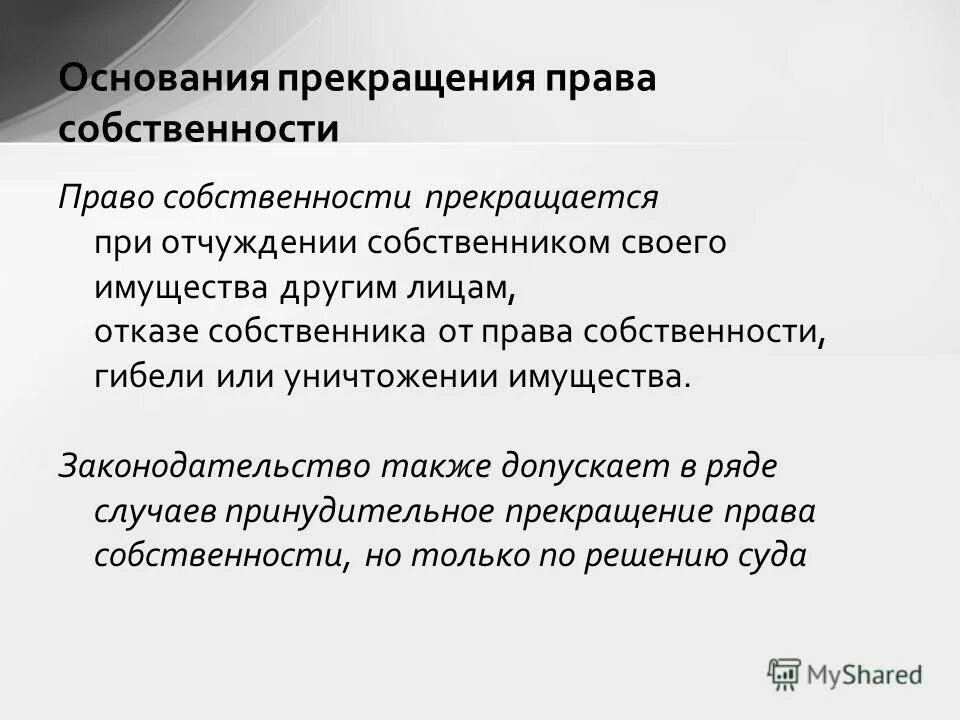 Основания прекращения права собственности

Право собственности прекращается
при отчуждении собственником своего имущества другим лицам,
отказе собственника от права собственности,
гибели или уничтожении имущества.

Законодательство также допускает в ряде случаев принудительное прекращение права собственности, но только по решению суда

MyShared